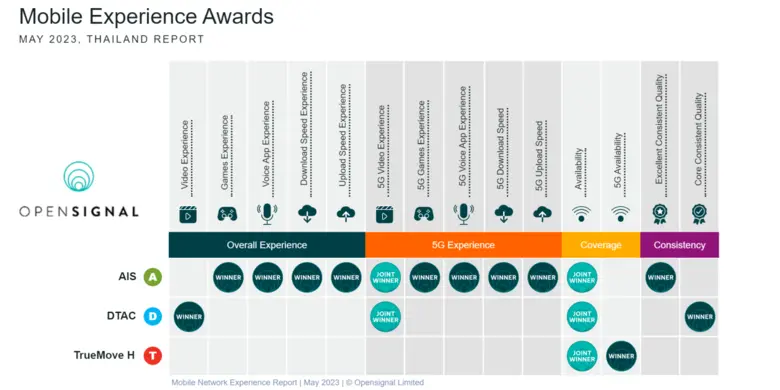 Mobile Experience Awards

MAY 2023, THAILAND REPORT

OPENSIGNAL

| | Video Experience | Games Experience | Voice App Experience | Download Speed Experience | Upload Speed Experience | 5G Video Experience | 5G Games Experience | 5G Voice App Experience | 5G Download Speed | 5G Upload Speed | Availability | 5G Availability | Excellent Consistent Quality | Core Consistent Quality |
|---|---|---|---|---|---|---|---|---|---|---|---|---|---|---|
| | Overall Experience | | | | | 5G Experience | | | | | Coverage | | Consistency | |
| AIS A | | WINNER | WINNER | WINNER | WINNER | JOINT WINNER | WINNER | WINNER | WINNER | WINNER | JOINT WINNER | | WINNER | |
| DTAC D | WINNER | | | | | JOINT WINNER | | | | | JOINT WINNER | | | WINNER |
| TrueMove H T | | | | | | | | | | | JOINT WINNER | WINNER | | |

Mobile Network Experience Report | May 2023 | © Opensignal Limited